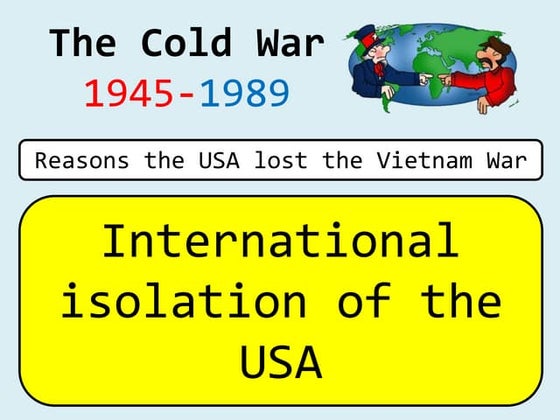 The Cold War
1945-1989

Reasons the USA lost the Vietnam War

International isolation of the USA